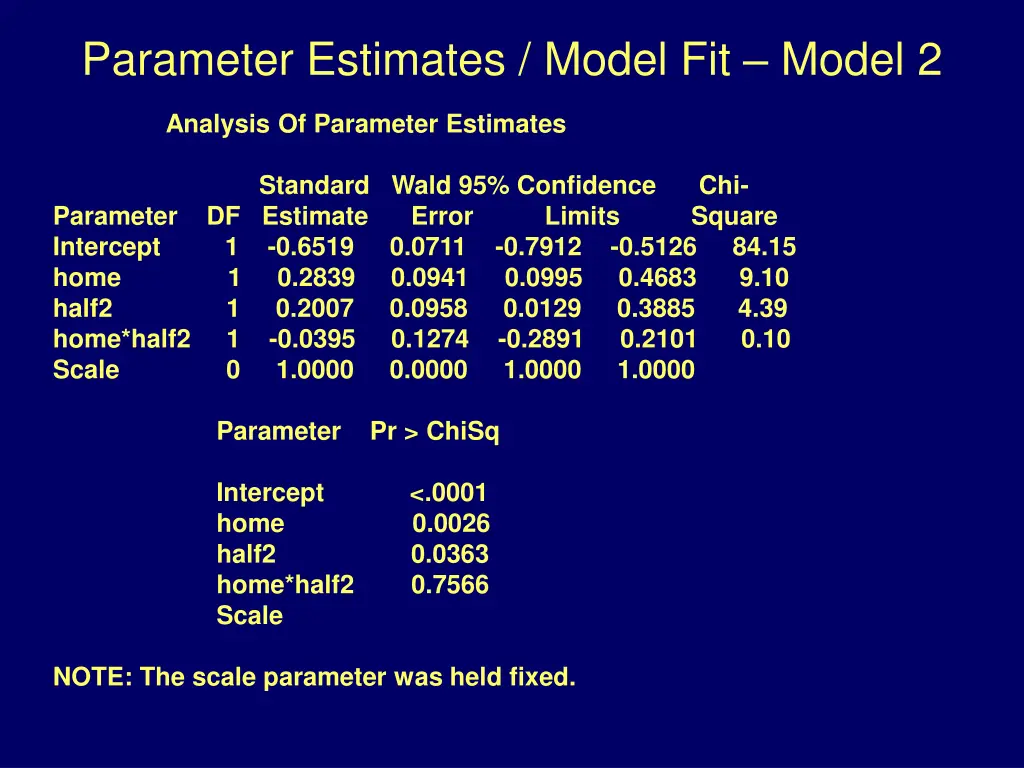 Parameter Estimates / Model Fit – Model 2

Analysis Of Parameter Estimates

| Parameter | DF | Estimate | Standard Error | Wald 95% Confidence Limits | | Chi-Square |
|---|---|---|---|---|---|---|
| Intercept | 1 | -0.6519 | 0.0711 | -0.7912 | -0.5126 | 84.15 |
| home | 1 | 0.2839 | 0.0941 | 0.0995 | 0.4683 | 9.10 |
| half2 | 1 | 0.2007 | 0.0958 | 0.0129 | 0.3885 | 4.39 |
| home*half2 | 1 | -0.0395 | 0.1274 | -0.2891 | 0.2101 | 0.10 |
| Scale | 0 | 1.0000 | 0.0000 | 1.0000 | 1.0000 | |

| Parameter | Pr > ChiSq |
|---|---|
| Intercept | <.0001 |
| home | 0.0026 |
| half2 | 0.0363 |
| home*half2 | 0.7566 |
| Scale | |

NOTE: The scale parameter was held fixed.